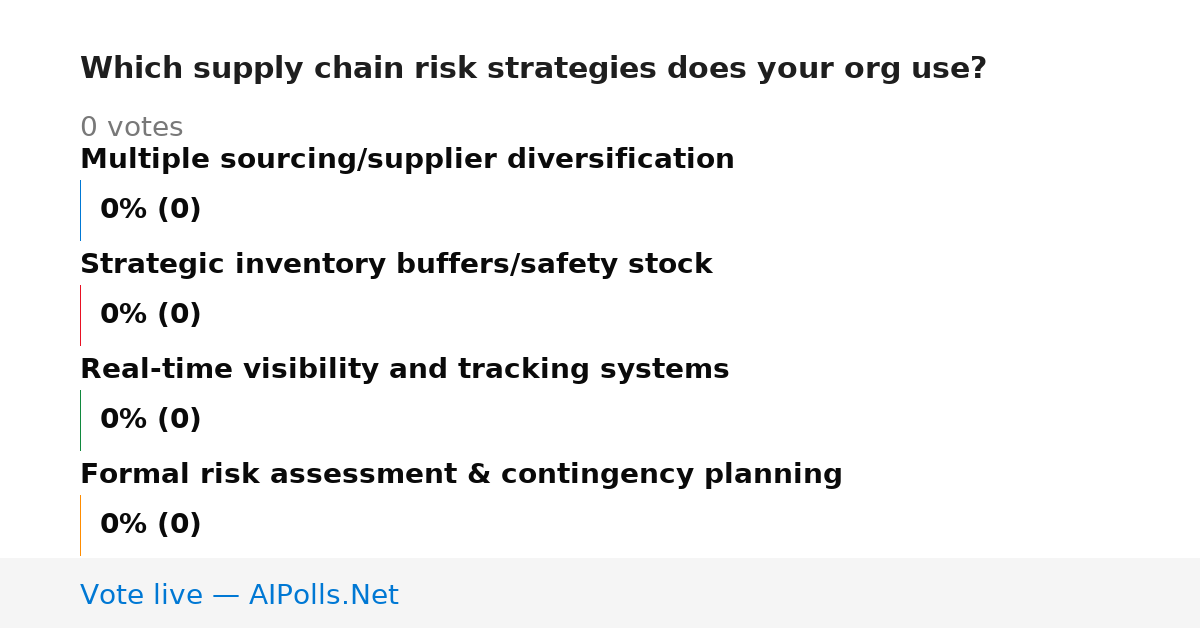 Which supply chain risk strategies does your org use?

0 votes

Multiple sourcing/supplier diversification

0% (0)

Strategic inventory buffers/safety stock

0% (0)

Real-time visibility and tracking systems

0% (0)

Formal risk assessment & contingency planning

0% (0)

Vote live — AIPolls.Net